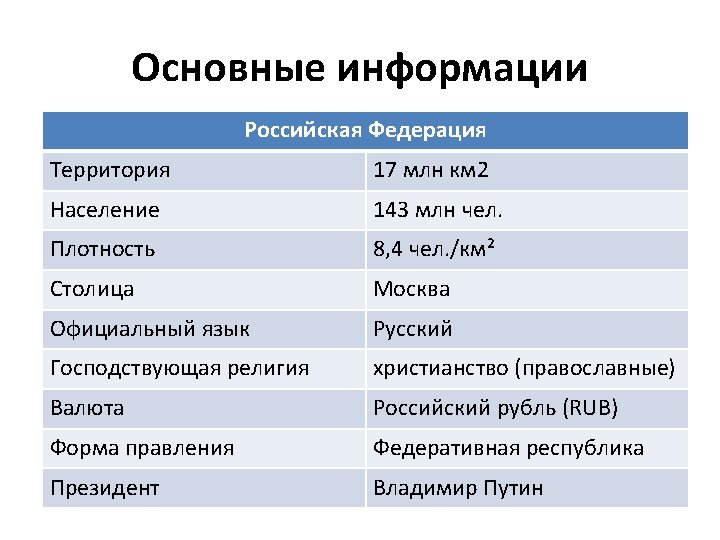 Основные информации

| Российская Федерация | |
|---|---|
| Территория | 17 млн км2 |
| Население | 143 млн чел. |
| Плотность | 8,4 чел./км² |
| Столица | Москва |
| Официальный язык | Русский |
| Господствующая религия | христианство (православные) |
| Валюта | Российский рубль (RUB) |
| Форма правления | Федеративная республика |
| Президент | Владимир Путин |